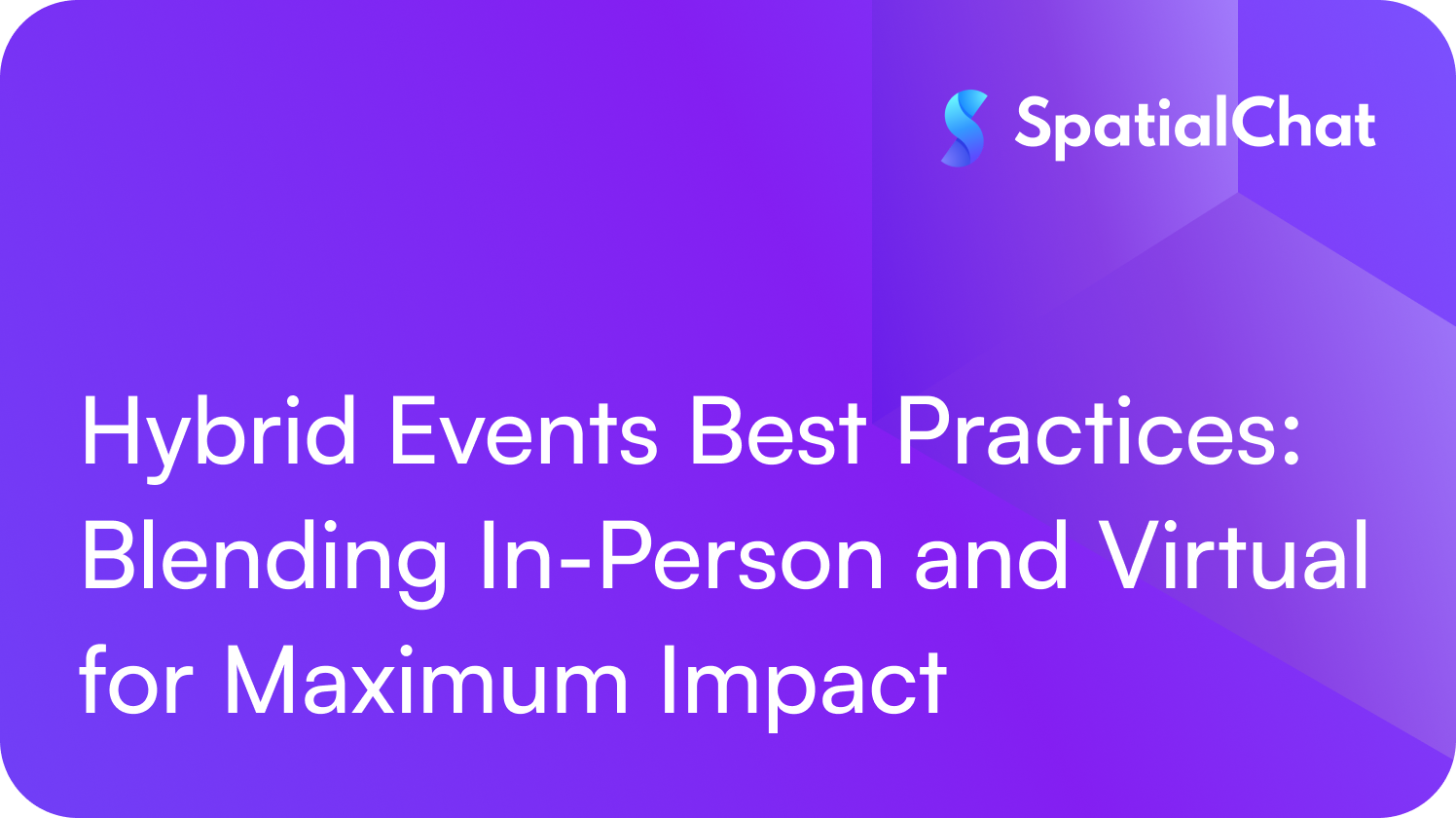 SpatialChat

Hybrid Events Best Practices: Blending In-Person and Virtual for Maximum Impact